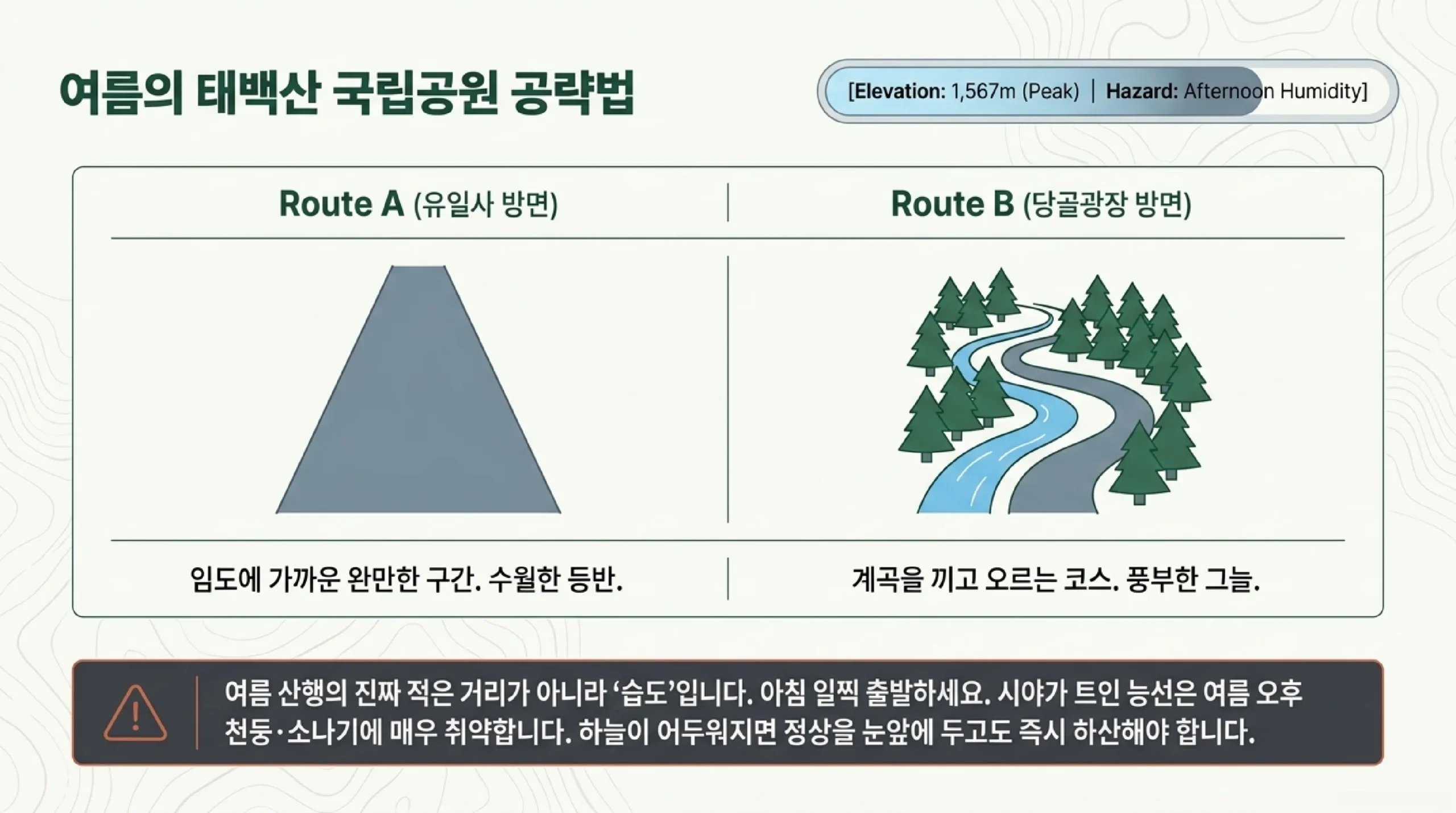 여름의 태백산 국립공원 공략법

[Elevation: 1,567m (Peak) | Hazard: Afternoon Humidity]

| Route A (유일사 방면) | Route B (당골광장 방면) |
|---|---|
| 임도에 가까운 완만한 구간. 수월한 등반. | 계곡을 끼고 오르는 코스. 풍부한 그늘. |

여름 산행의 진짜 적은 거리가 아니라 '습도'입니다. 아침 일찍 출발하세요. 시야가 트인 능선은 여름 오후 천둥·소나기에 매우 취약합니다. 하늘이 어두워지면 정상을 눈앞에 두고도 즉시 하산해야 합니다.